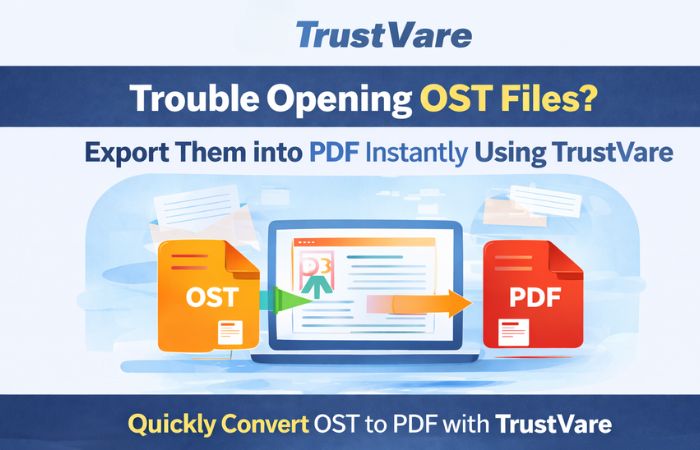 TrustVare

Trouble Opening OST Files?

Export Them into PDF Instantly Using TrustVare

OST

PDF

Quickly Convert OST to PDF with TrustVare